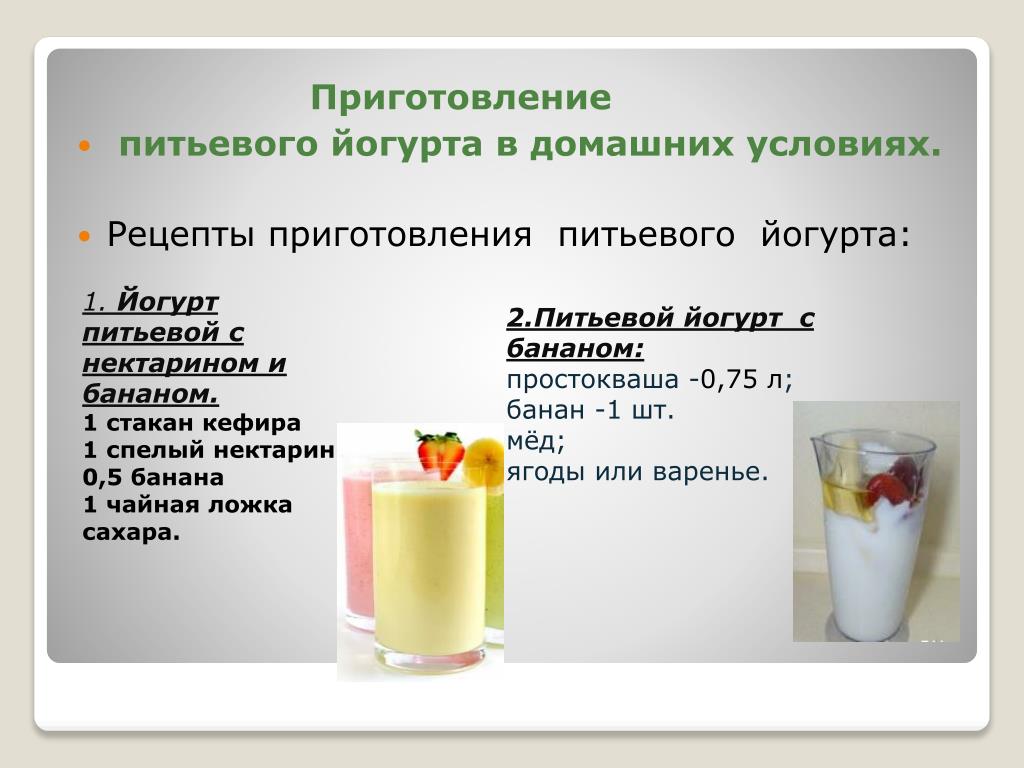 Приготовление

питьевого йогурта в домашних условиях.

Рецепты приготовления питьевого йогурта:

1. Йогурт питьевой с нектарином и бананом.
1 стакан кефира
1 спелый нектарин
0,5 банана
1 чайная ложка сахара.

2.Питьевой йогурт с бананом:
простокваша -0,75 л;
банан -1 шт.
мёд;
ягоды или варенье.